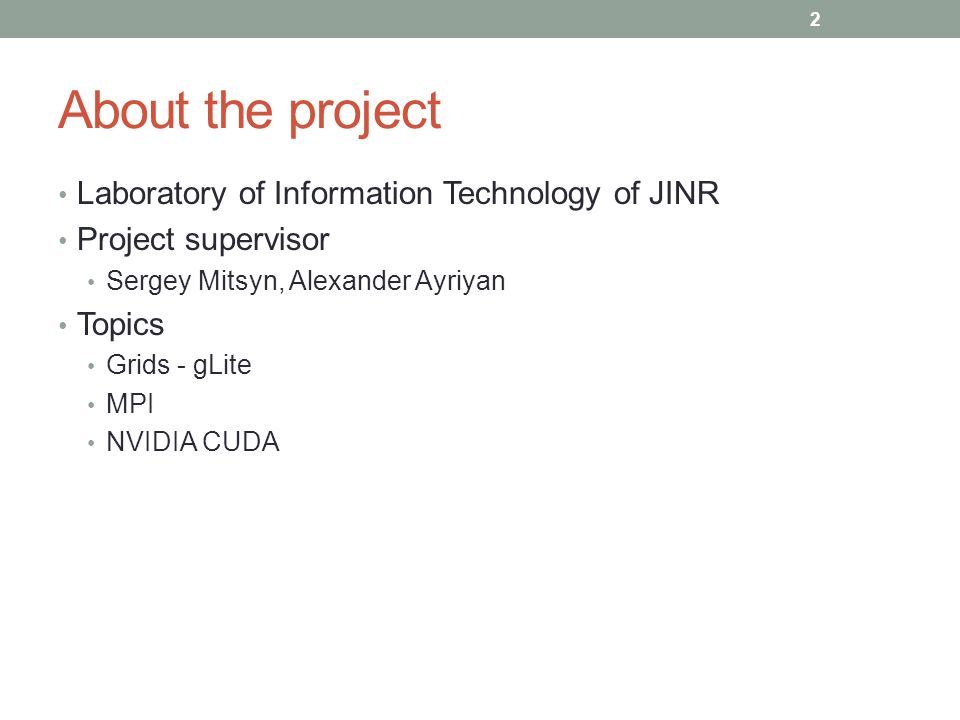 2

About the project

• Laboratory of Information Technology of JINR
• Project supervisor
  • Sergey Mitsyn, Alexander Ayriyan
• Topics
  • Grids - gLite
  • MPI
  • NVIDIA CUDA